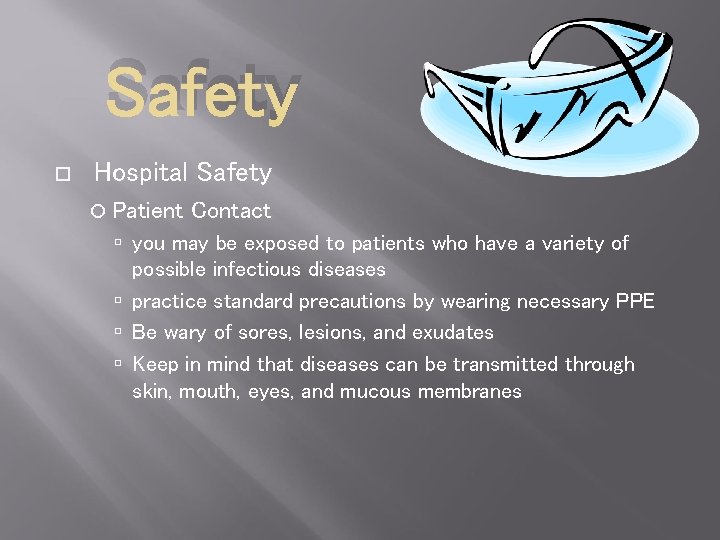 Safety

Hospital Safety

Patient Contact

you may be exposed to patients who have a variety of possible infectious diseases

practice standard precautions by wearing necessary PPE

Be wary of sores, lesions, and exudates

Keep in mind that diseases can be transmitted through skin, mouth, eyes, and mucous membranes